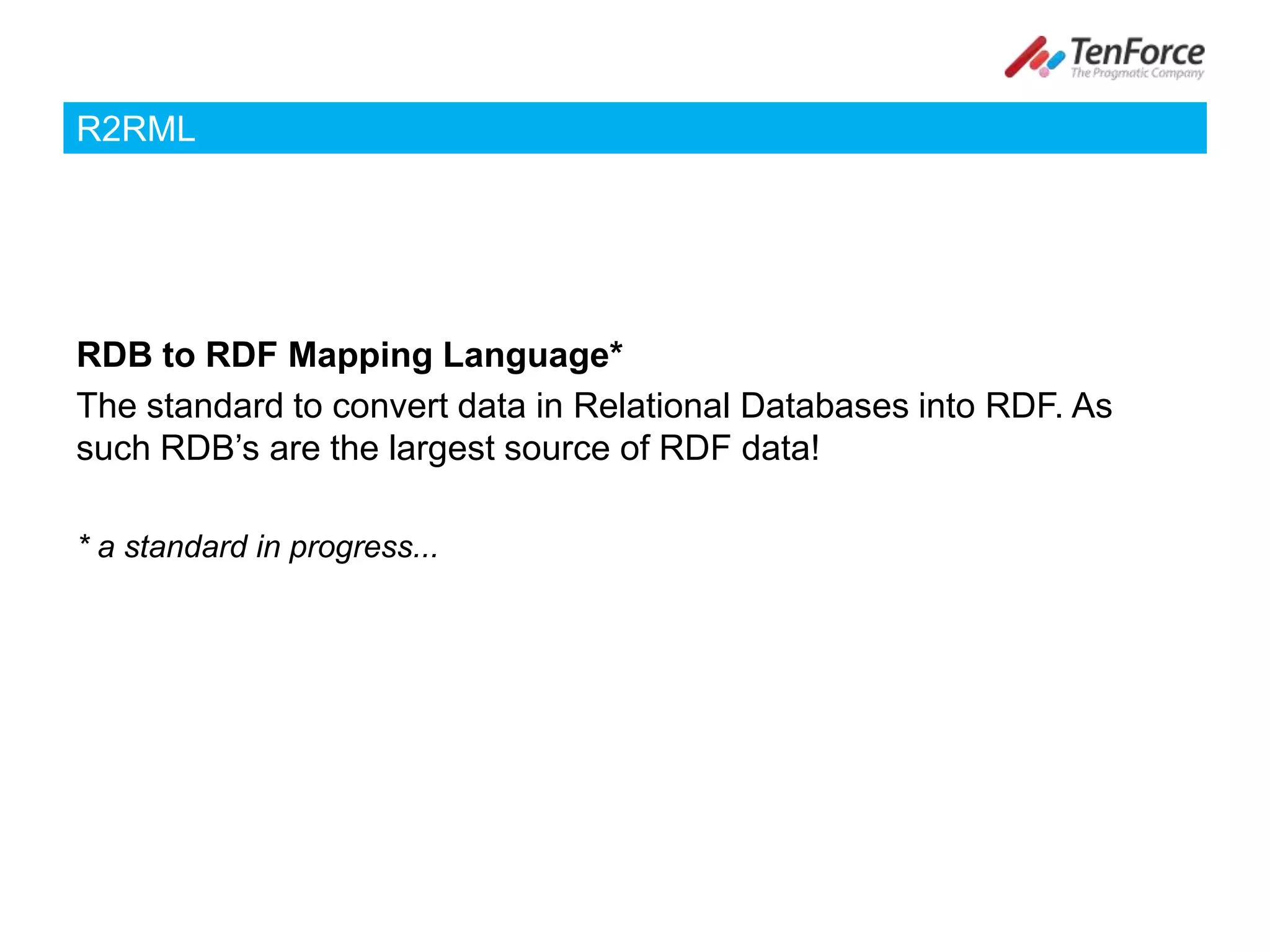 TenForce
The Pragmatic Company

R2RML

RDB to RDF Mapping Language*

The standard to convert data in Relational Databases into RDF. As such RDB's are the largest source of RDF data!

* a standard in progress...